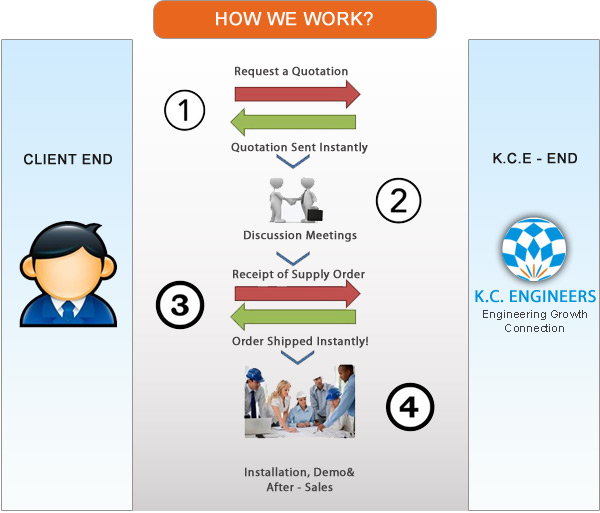 HOW WE WORK?

CLIENT END

Request a Quotation

1

Quotation Sent Instantly

2

Discussion Meetings

Receipt of Supply Order

3

Order Shipped Instantly!

4

Installation, Demo& After - Sales

K.C.E - END

K.C. ENGINEERS
Engineering Growth Connection